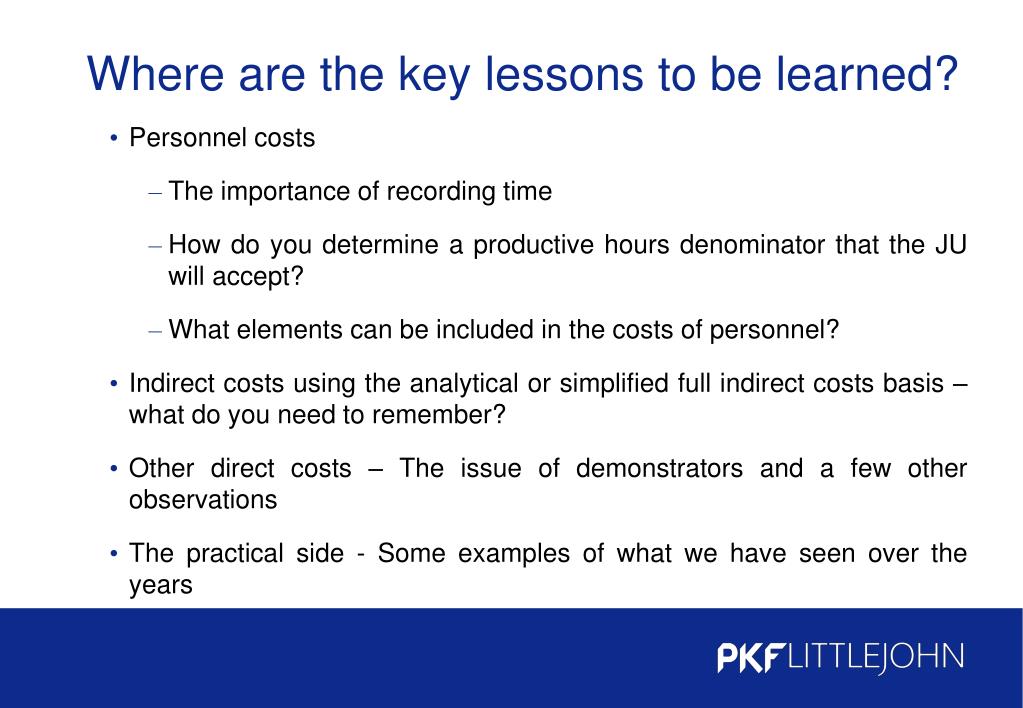 Where are the key lessons to be learned?

• Personnel costs

– The importance of recording time

– How do you determine a productive hours denominator that the JU will accept?

– What elements can be included in the costs of personnel?

• Indirect costs using the analytical or simplified full indirect costs basis – what do you need to remember?

• Other direct costs – The issue of demonstrators and a few other observations

• The practical side - Some examples of what we have seen over the years

PKF LITTLEJOHN